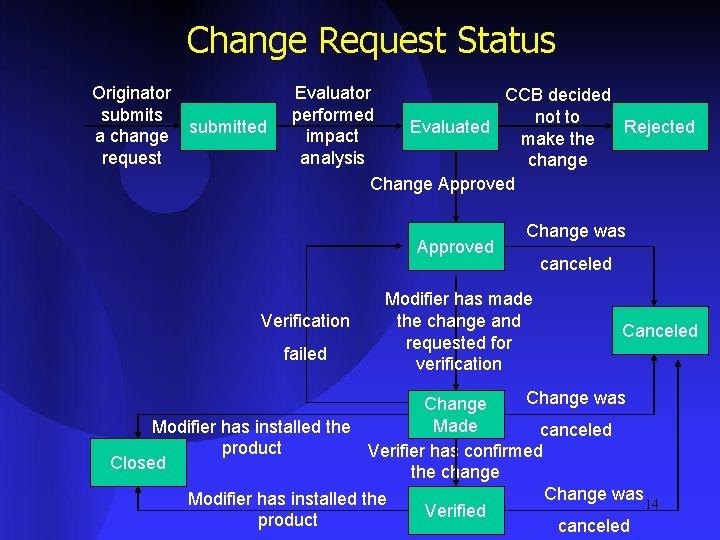 Change Request Status

Originator submits a change request

submitted

Evaluator performed impact analysis

Evaluated

CCB decided not to make the change

Rejected

Change Approved

Approved

Change was canceled

Verification failed

Modifier has made the change and requested for verification

Canceled

Change Made

Change was canceled

Modifier has installed the product

Closed

Verifier has confirmed the change

Modifier has installed the product

Verified

Change was canceled

14